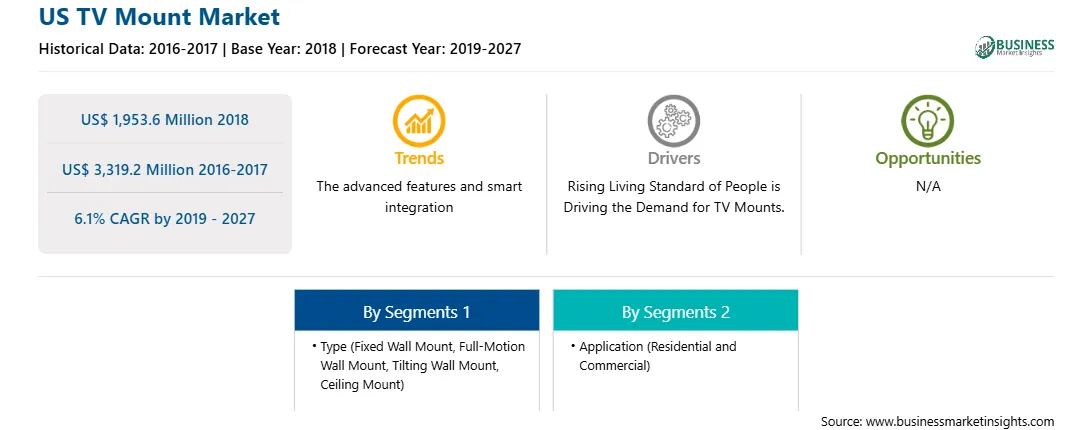 US TV Mount Market

Historical Data: 2016-2017 | Base Year: 2018 | Forecast Year: 2019-2027

BUSINESS Market Insights

US$ 1,953.6 Million 2018

US$ 3,319.2 Million 2016-2017

6.1% CAGR by 2019 - 2027

Trends
The advanced features and smart integration

Drivers
Rising Living Standard of People is Driving the Demand for TV Mounts.

Opportunities
N/A

By Segments 1
• Type (Fixed Wall Mount, Full-Motion Wall Mount, Tilting Wall Mount, Ceiling Mount)

By Segments 2
• Application (Residential and Commercial)

Source: www.businessmarketinsights.com